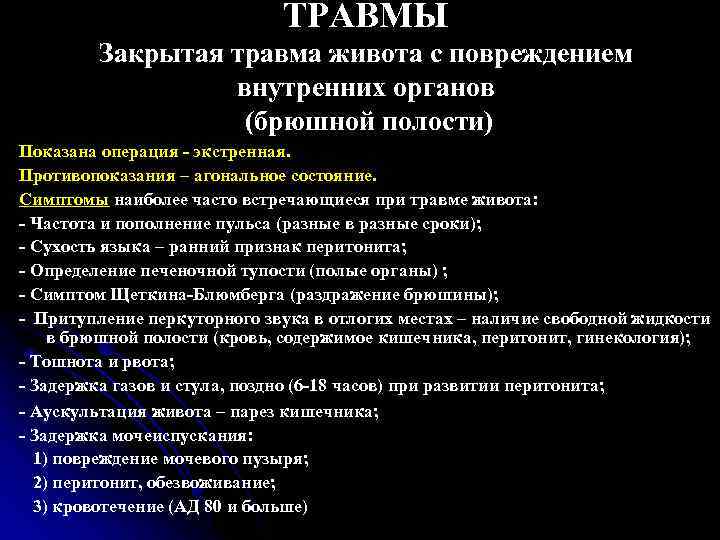 ТРАВМЫ
Закрытая травма живота с повреждением внутренних органов (брюшной полости)

Показана операция - экстренная.
Противопоказания – агональное состояние.
Симптомы наиболее часто встречающиеся при травме живота:
- Частота и пополнение пульса (разные в разные сроки);
- Сухость языка – ранний признак перитонита;
- Определение печеночной тупости (полые органы) ;
- Симптом Щеткина-Блюмберга (раздражение брюшины);
- Притупление перкуторного звука в отлогих местах – наличие свободной жидкости в брюшной полости (кровь, содержимое кишечника, перитонит, гинекология);
- Тошнота и рвота;
- Задержка газов и стула, поздно (6-18 часов) при развитии перитонита;
- Аускультация живота – парез кишечника;
- Задержка мочеиспускания:
1) повреждение мочевого пузыря;
2) перитонит, обезвоживание;
3) кровотечение (АД 80 и больше)